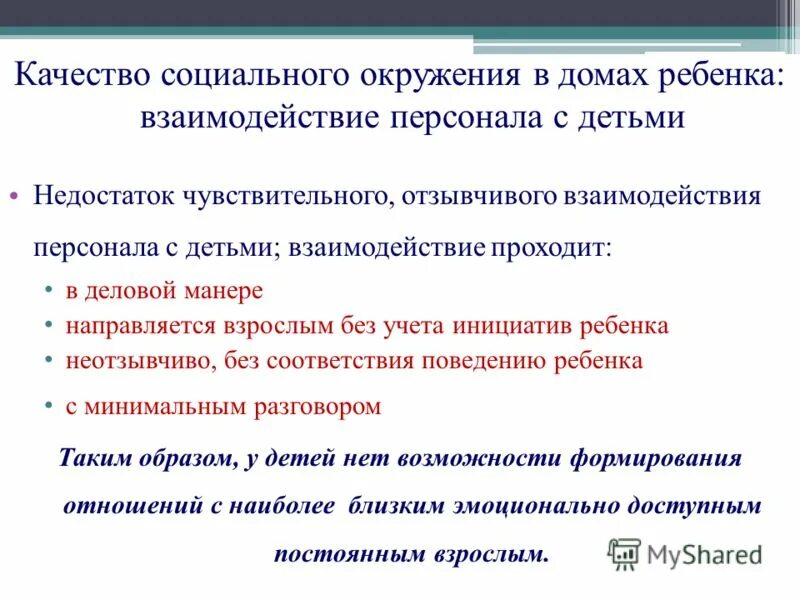 Качество социального окружения в домах ребенка: взаимодействие персонала с детьми

• Недостаток чувствительного, отзывчивого взаимодействия персонала с детьми; взаимодействие проходит:
  • в деловой манере
  • направляется взрослым без учета инициатив ребенка
  • неотзывчиво, без соответствия поведению ребенка
  • с минимальным разговором

Таким образом, у детей нет возможности формирования отношений с наиболее близким эмоционально доступным постоянным взрослым.

MyShared